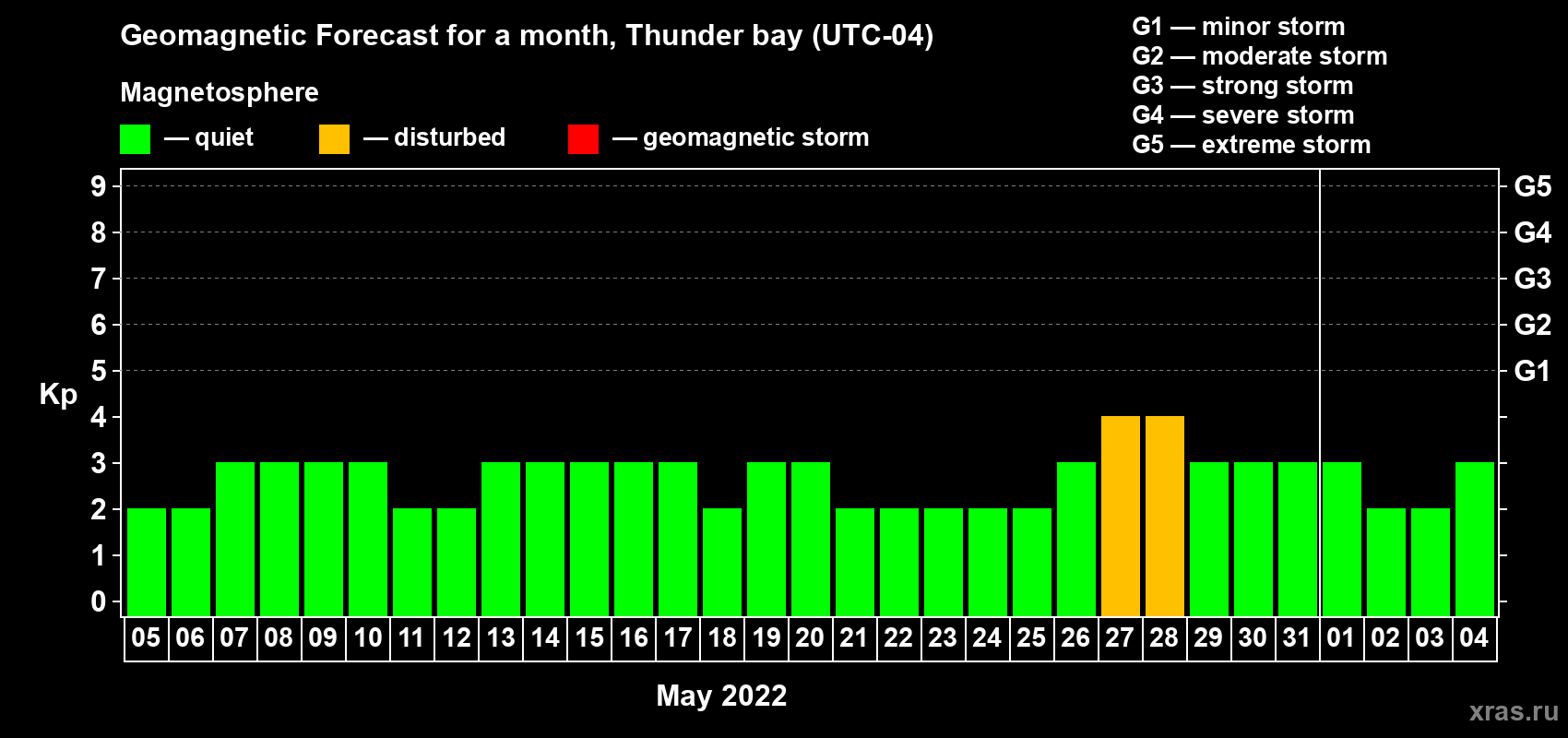 Geomagnetic Forecast for a month, Thunder bay (UTC-04)

Magnetosphere

— quiet — disturbed — geomagnetic storm

G1 — minor storm
G2 — moderate storm
G3 — strong storm
G4 — severe storm
G5 — extreme storm

Kp

9 8 7 6 5 4 3 2 1 0

G5 G4 G3 G2 G1

05 06 07 08 09 10 11 12 13 14 15 16 17 18 19 20 21 22 23 24 25 26 27 28 29 30 31 01 02 03 04

May 2022

xras.ru